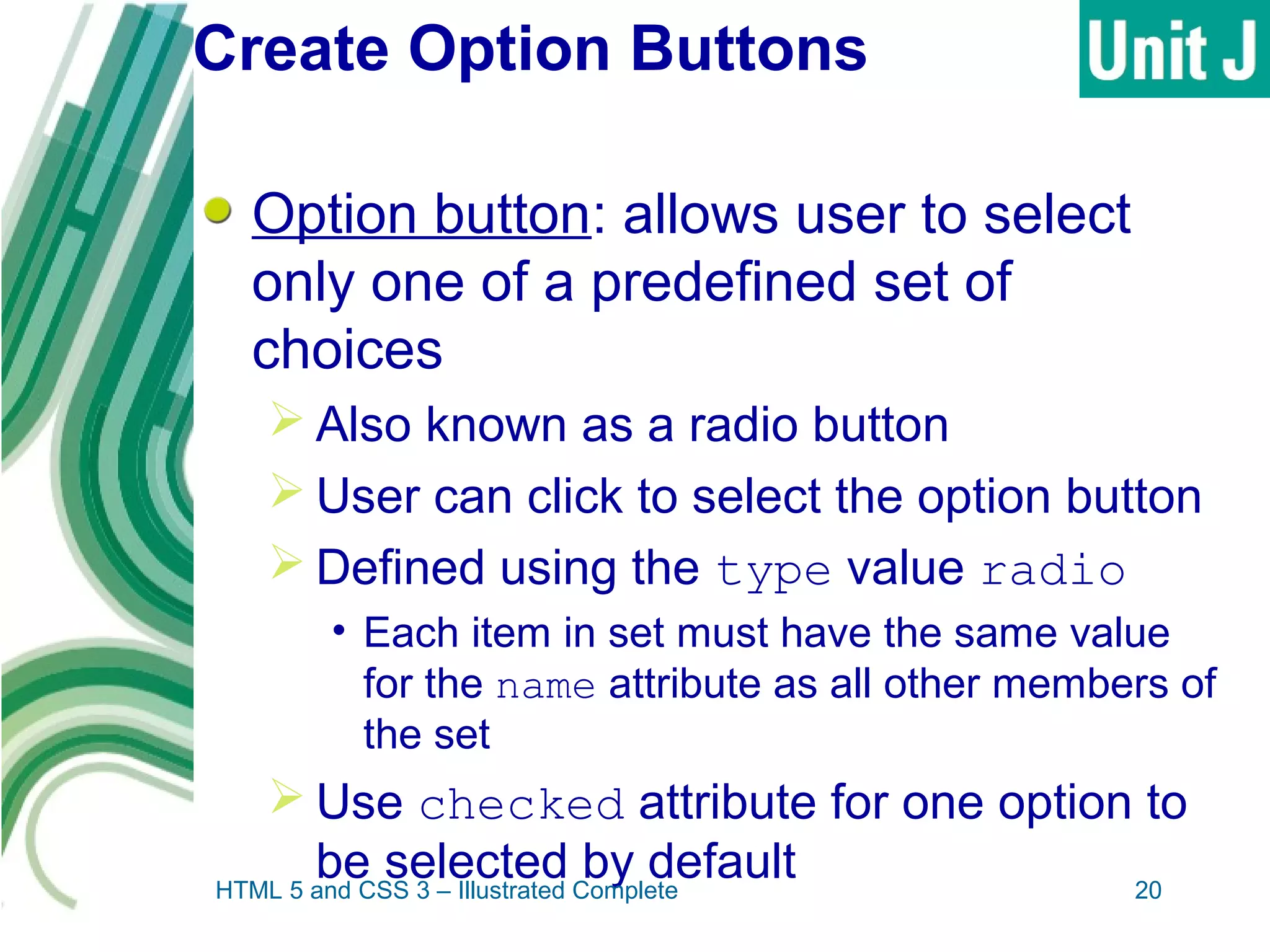 Create Option Buttons

Unit J

Option button: allows user to select only one of a predefined set of choices

Also known as a radio button

User can click to select the option button

Defined using the type value radio

• Each item in set must have the same value for the name attribute as all other members of the set

Use checked attribute for one option to be selected by default

HTML 5 and CSS 3 – Illustrated Complete

20